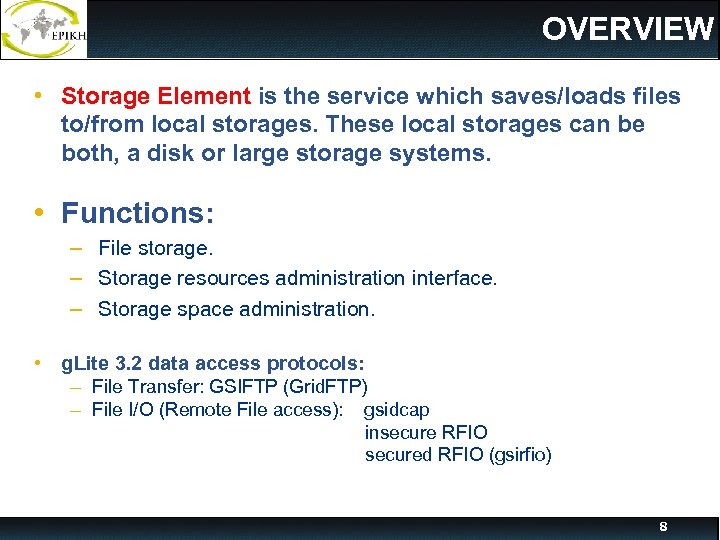 EPIKH

OVERVIEW

• Storage Element is the service which saves/loads files to/from local storages. These local storages can be both, a disk or large storage systems.

• Functions:
– File storage.
– Storage resources administration interface.
– Storage space administration.

• gLite 3.2 data access protocols:
– File Transfer: GSIFTP (GridFTP)
– File I/O (Remote File access): gsidcap
insecure RFIO
secured RFIO (gsirfio)

8